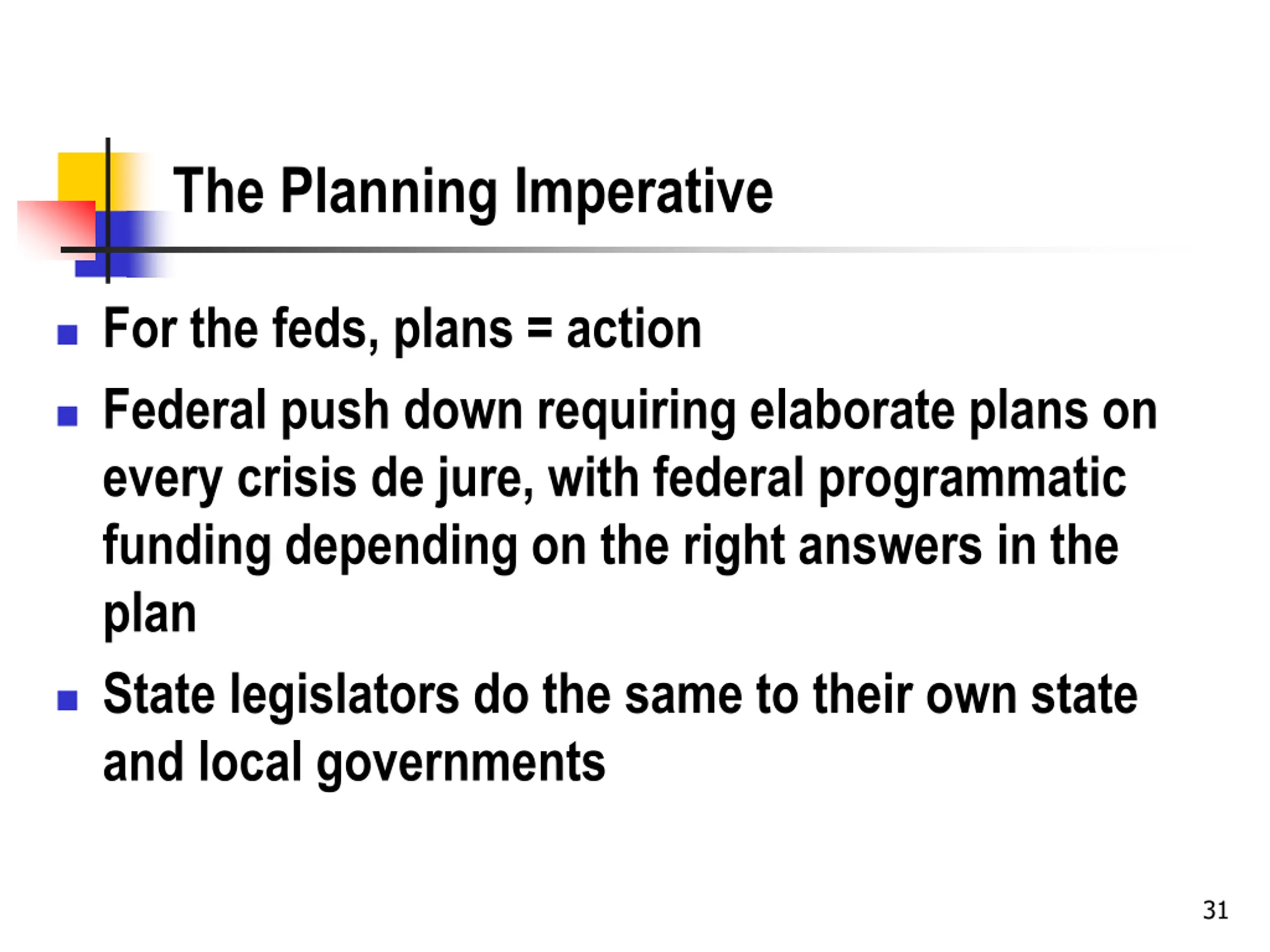 The Planning Imperative

- For the feds, plans = action
- Federal push down requiring elaborate plans on every crisis de jure, with federal programmatic funding depending on the right answers in the plan
- State legislators do the same to their own state and local governments

31